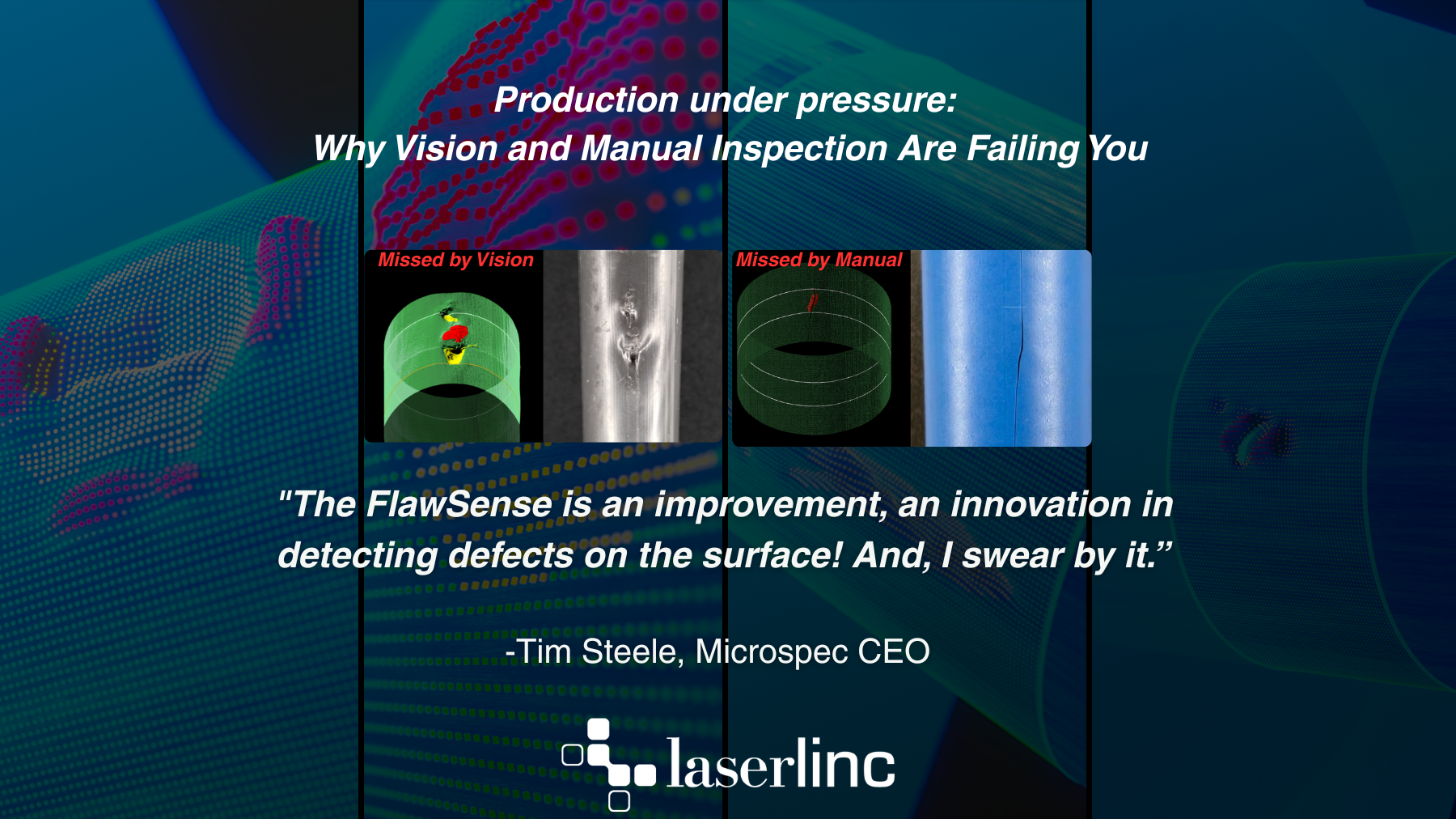 Production under pressure:
Why Vision and Manual Inspection Are Failing You

Missed by Vision

Missed by Manual

"The FlawSense is an improvement, an innovation in detecting defects on the surface! And, I swear by it."

-Tim Steele, Microspec CEO

laserlinc